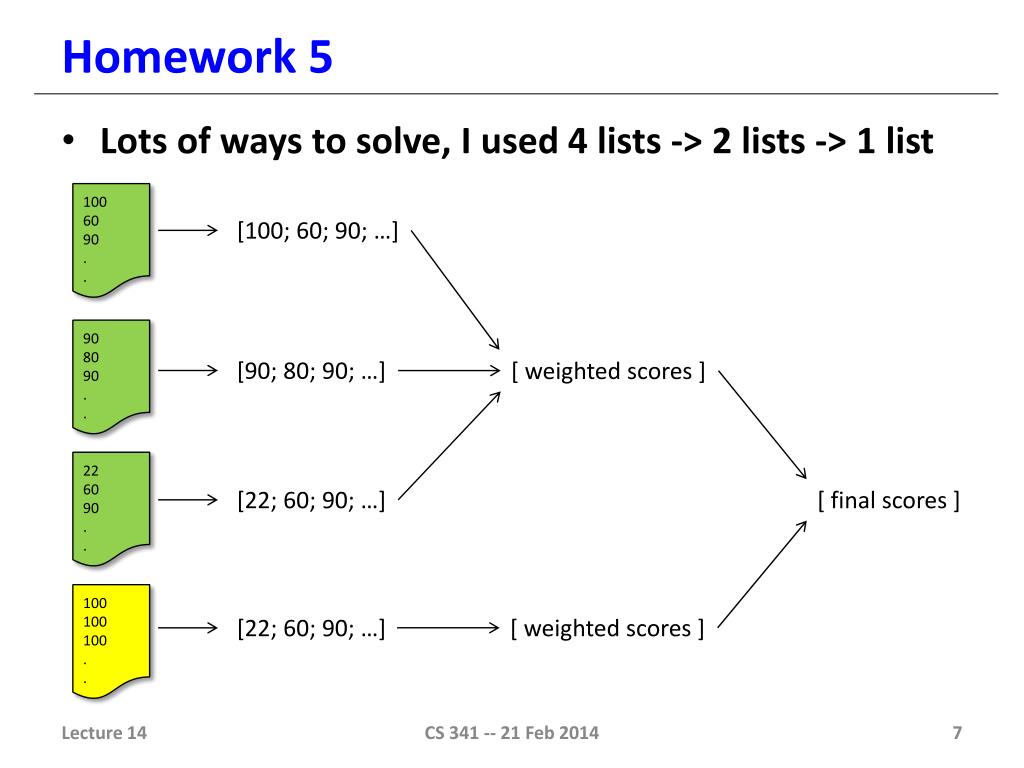 Homework 5

• Lots of ways to solve, I used 4 lists -> 2 lists -> 1 list

100
60
90
.
.

[100; 60; 90; …]

90
80
90
.
.

[90; 80; 90; …]

[ weighted scores ]

22
60
90
.
.

[22; 60; 90; …]

[ final scores ]

100
100
100
.
.

[22; 60; 90; …]

[ weighted scores ]

Lecture 14

CS 341 -- 21 Feb 2014

7